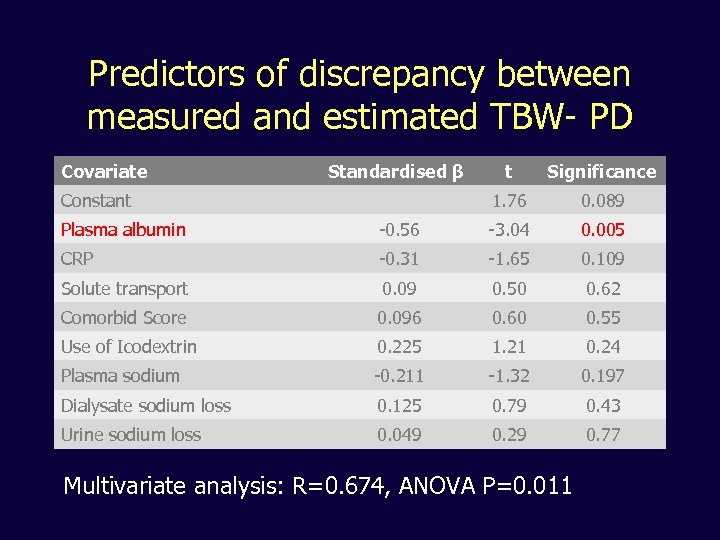 Predictors of discrepancy between measured and estimated TBW- PD

| Covariate | Standardised β | t | Significance |
|---|---|---|---|
| Constant | | 1.76 | 0.089 |
| Plasma albumin | -0.56 | -3.04 | 0.005 |
| CRP | -0.31 | -1.65 | 0.109 |
| Solute transport | 0.09 | 0.50 | 0.62 |
| Comorbid Score | 0.096 | 0.60 | 0.55 |
| Use of Icodextrin | 0.225 | 1.21 | 0.24 |
| Plasma sodium | -0.211 | -1.32 | 0.197 |
| Dialysate sodium loss | 0.125 | 0.79 | 0.43 |
| Urine sodium loss | 0.049 | 0.29 | 0.77 |

Multivariate analysis: R=0.674, ANOVA P=0.011